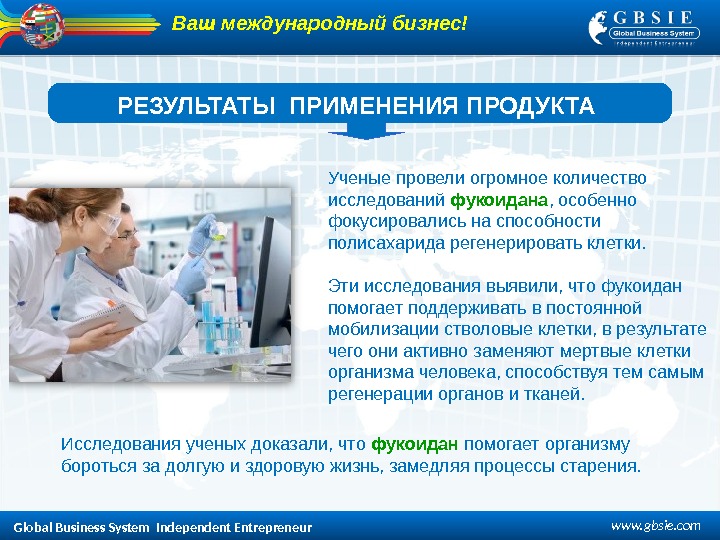 Ваш международный бизнес!

GBSIE
Global Business System
Independent Entrepreneur

РЕЗУЛЬТАТЫ ПРИМЕНЕНИЯ ПРОДУКТА

Ученые провели огромное количество исследований фукоидана, особенно фокусировались на способности полисахарида регенерировать клетки.

Эти исследования выявили, что фукоидан помогает поддерживать в постоянной мобилизации стволовые клетки, в результате чего они активно заменяют мертвые клетки организма человека, способствуя тем самым регенерации органов и тканей.

Исследования ученых доказали, что фукоидан помогает организму бороться за долгую и здоровую жизнь, замедляя процессы старения.

Global Business System Independent Entrepreneur

www.gbsie.com